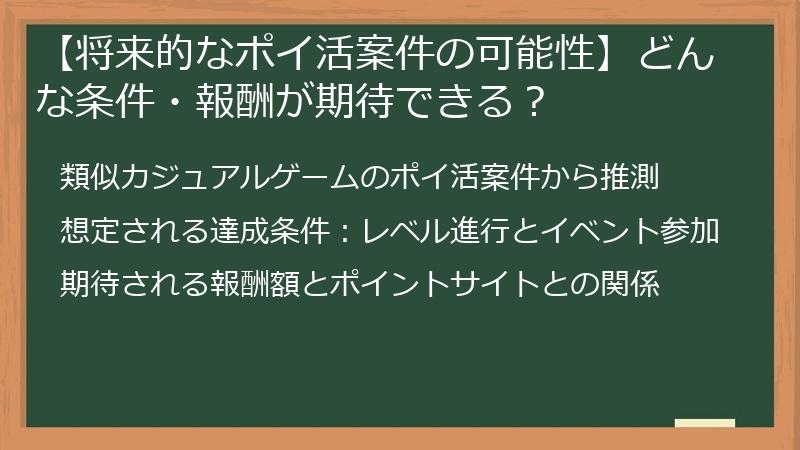 【将来的なポイ活案件の可能性】どんな条件・報酬が期待できる？

類似カジュアルゲームのポイ活案件から推測

想定される達成条件：レベル進行とイベント参加

期待される報酬額とポイントサイトとの関係